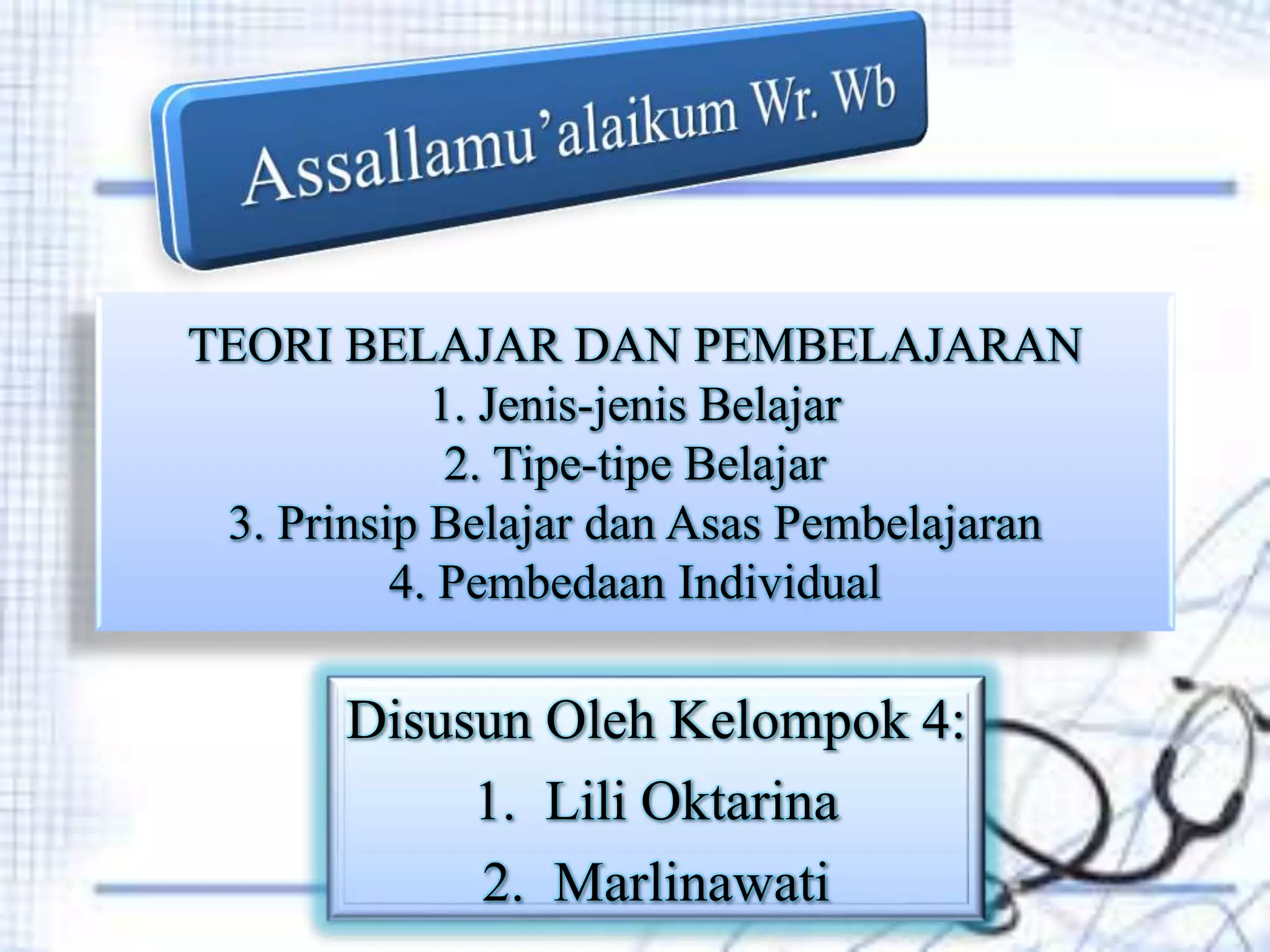 Assallamu’alaikum Wr. Wb

TEORI BELAJAR DAN PEMBELAJARAN
1. Jenis-jenis Belajar
2. Tipe-tipe Belajar
3. Prinsip Belajar dan Asas Pembelajaran
4. Pembedaan Individual

Disusun Oleh Kelompok 4:
1. Lili Oktarina
2. Marlinawati